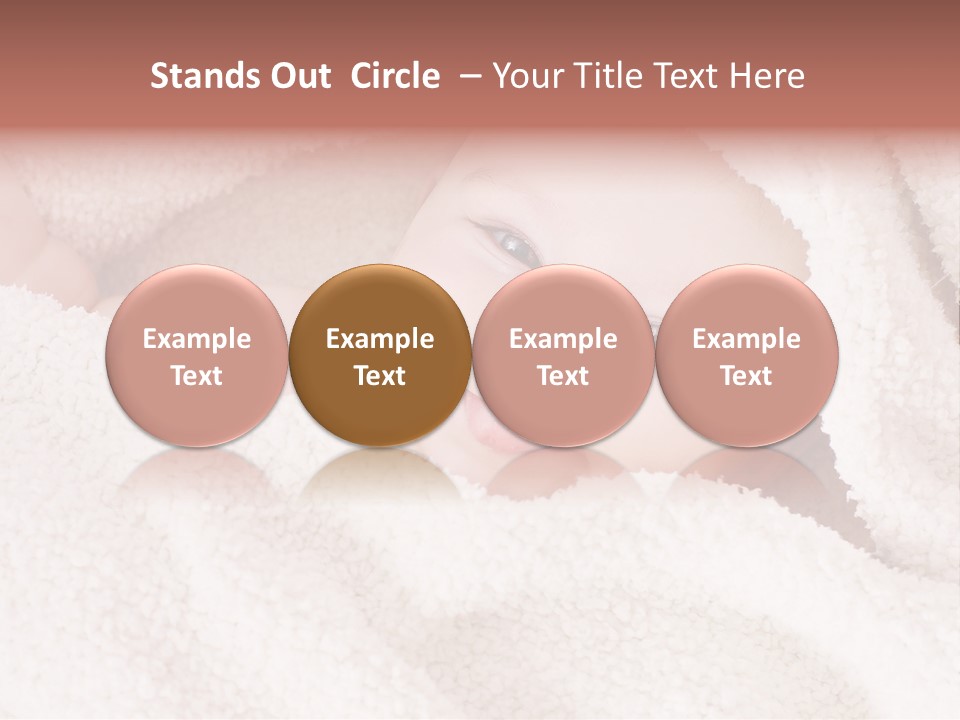 Stands Out Circle – Your Title Text Here

Example Text

Example Text

Example Text

Example Text